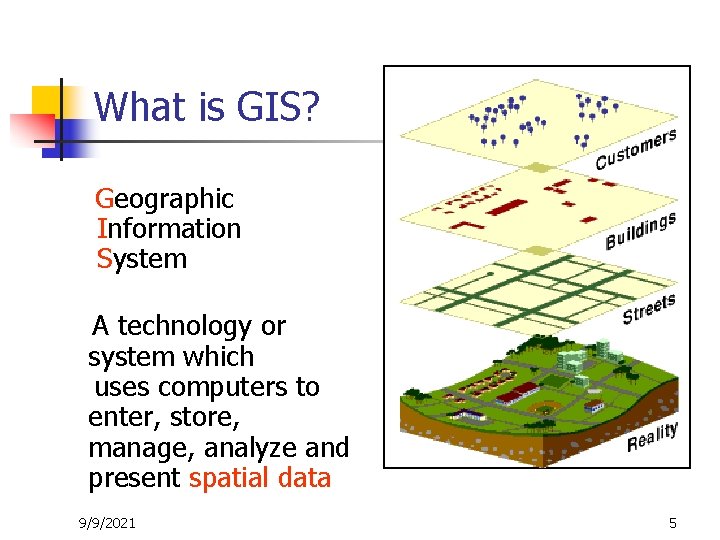 What is GIS?

Geographic
Information
System

A technology or system which uses computers to enter, store, manage, analyze and present spatial data

Customers

Buildings

Streets

Reality

9/9/2021

5